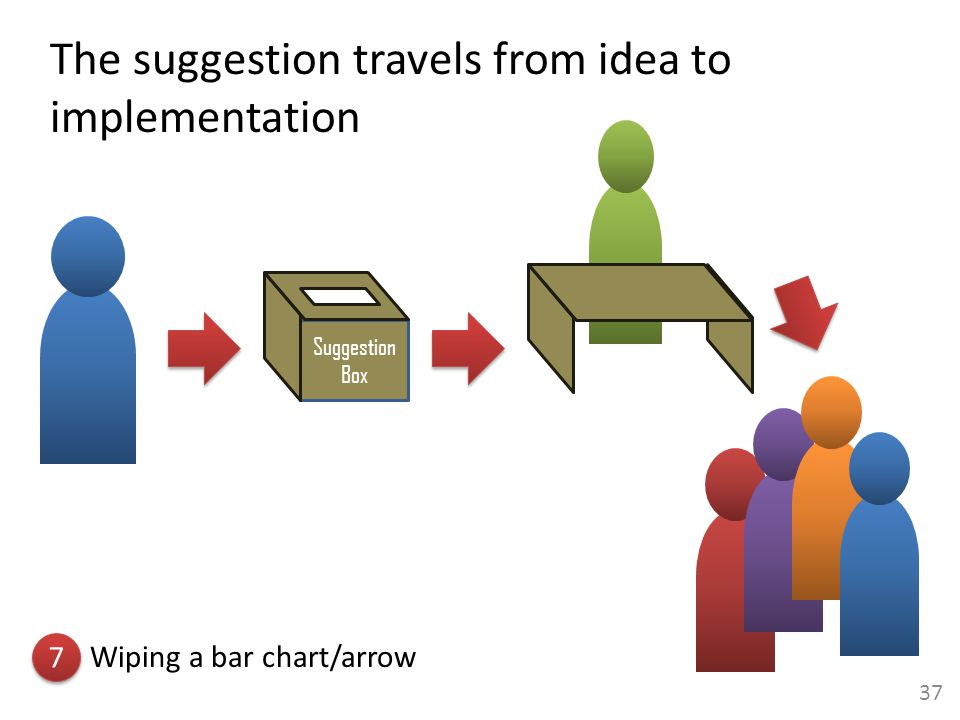 The suggestion travels from idea to implementation

Suggestion Box

7 Wiping a bar chart/arrow

37